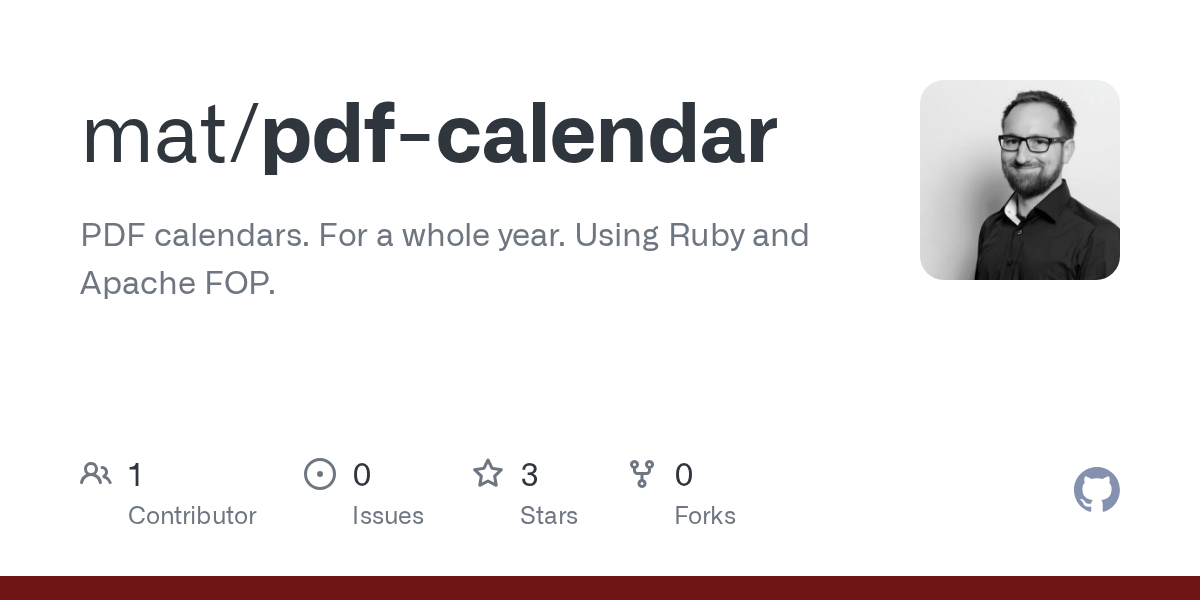 mat/pdf-calendar

PDF calendars. For a whole year. Using Ruby and Apache FOP.

1 Contributor

0 Issues

3 Stars

0 Forks